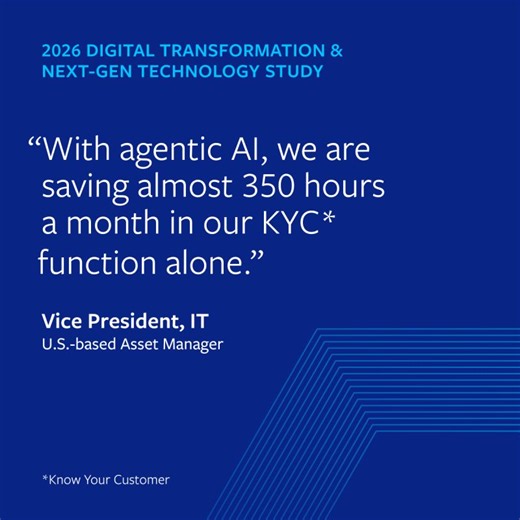 2026 DIGITAL TRANSFORMATION & NEXT-GEN TECHNOLOGY STUDY

“With agentic AI, we are saving almost 350 hours a month in our KYC* function alone.”

Vice President, IT
U.S.-based Asset Manager

*Know Your Customer